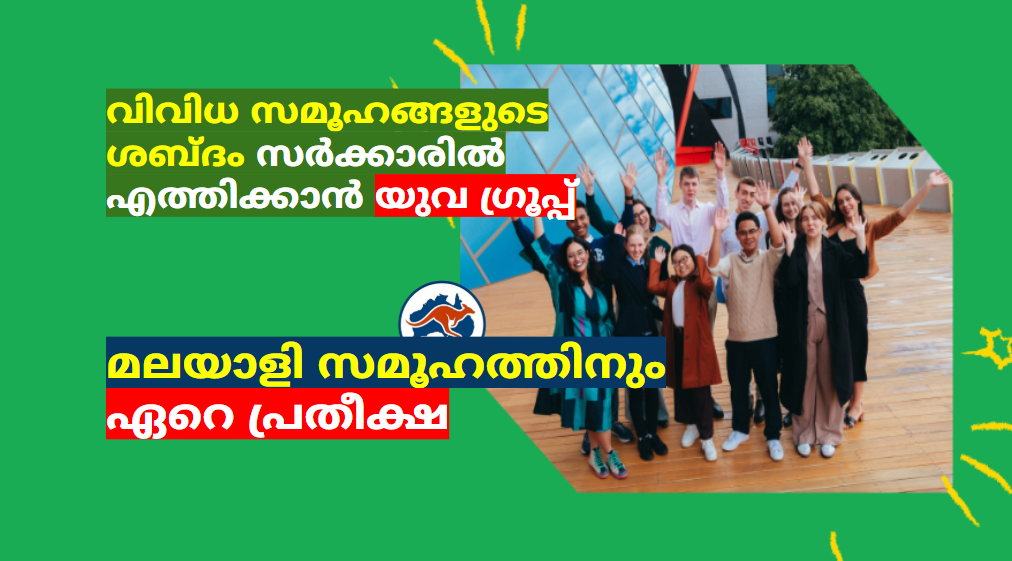 വിവിധ സമൂഹങ്ങളുടെ ശബ്ദം സർക്കാരിൽ എത്തിക്കാൻ യുവ ഗ്രൂപ്പ്

മലയാളി സമൂഹത്തിനും ഏറെ പ്രതീക്ഷ